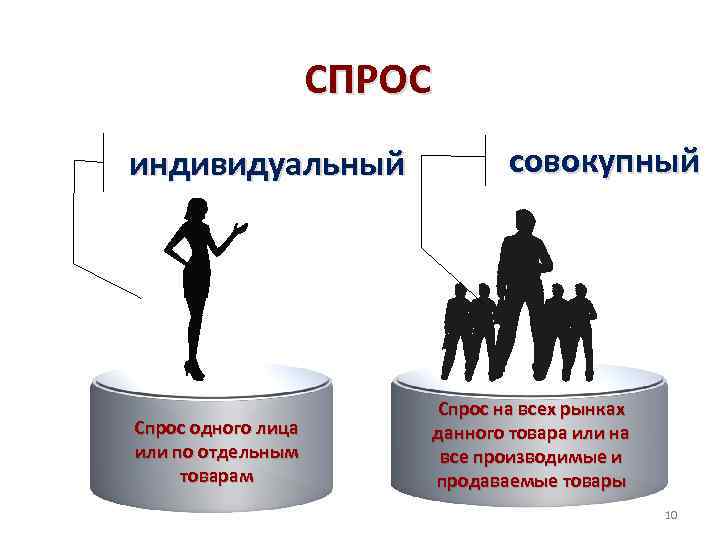 СПРОС

индивидуальный

совокупный

Спрос одного лица или по отдельным товарам

Спрос на всех рынках данного товара или на все производимые и продаваемые товары

10